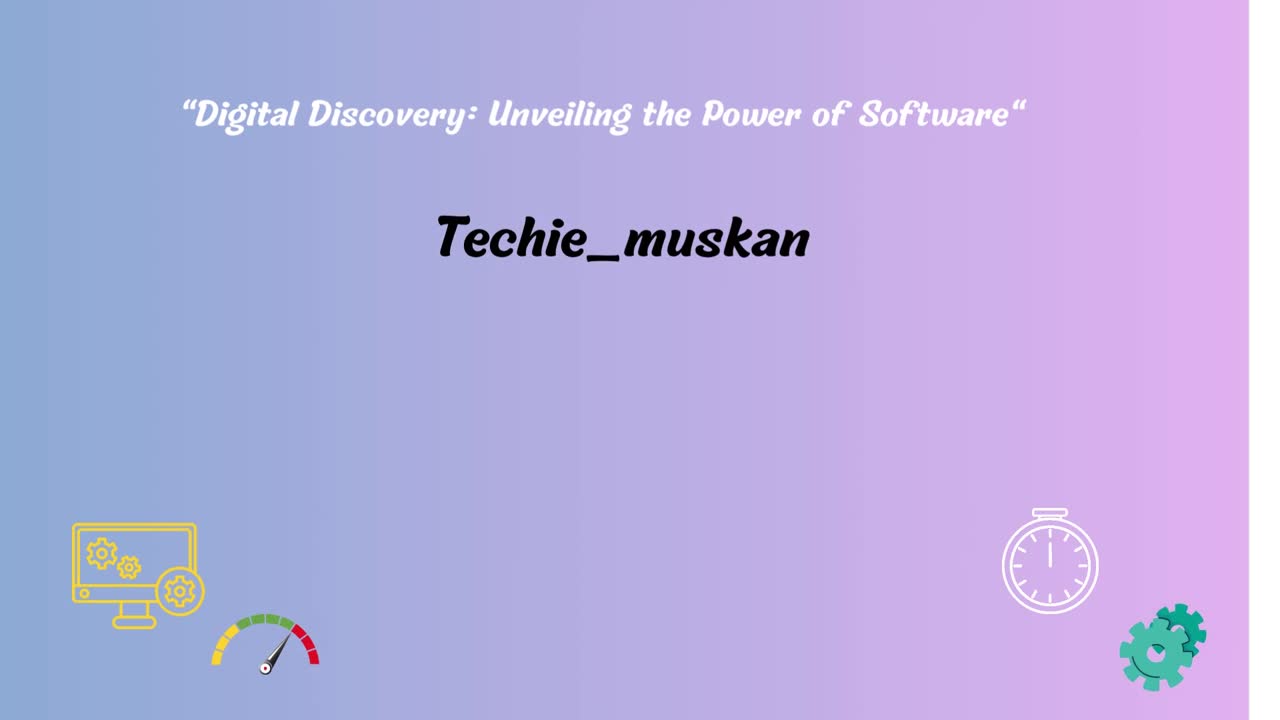 “Digital Discovery: Unveiling the Power of Software“

Techie_muskan